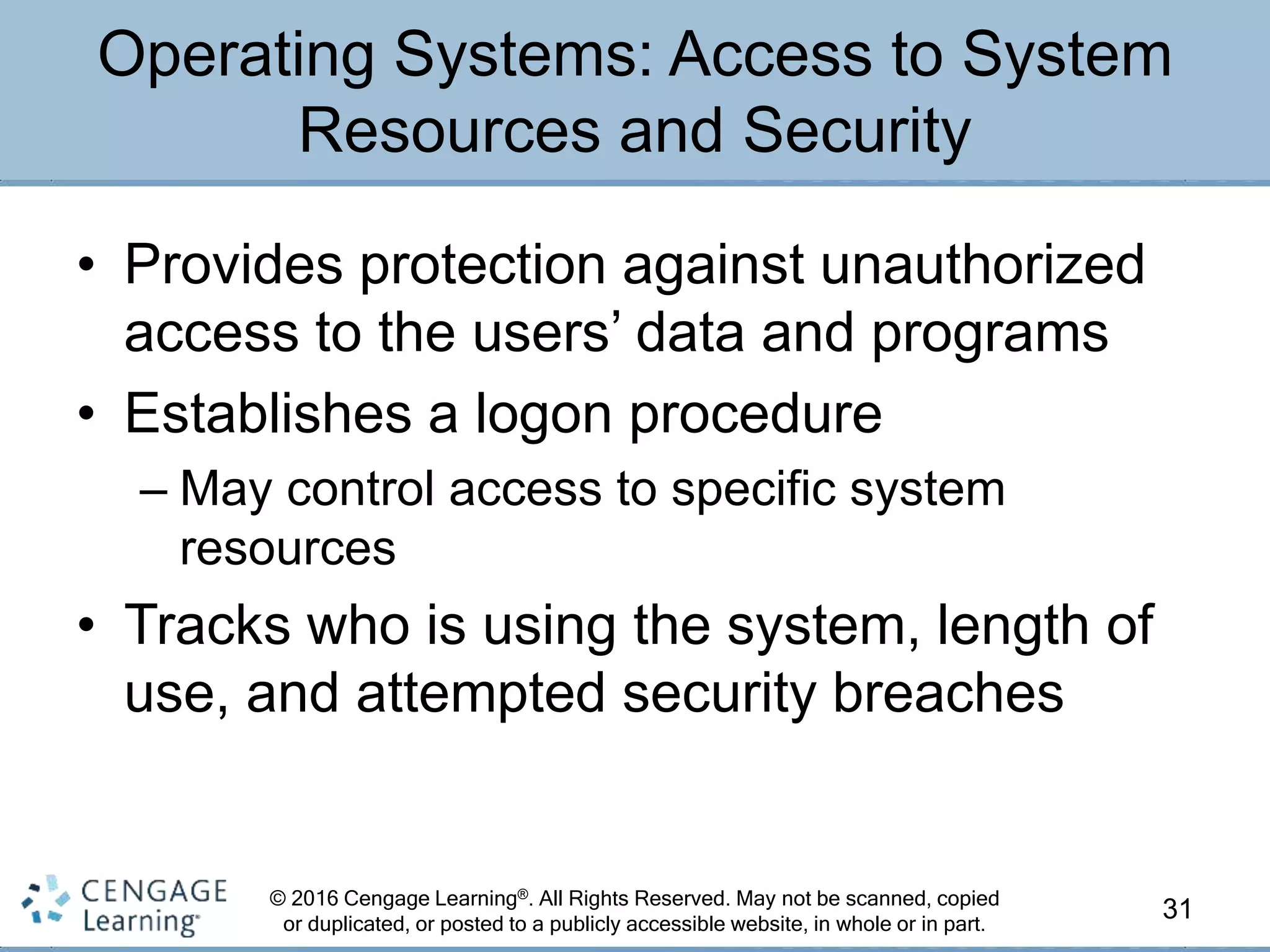 Operating Systems: Access to System Resources and Security

• Provides protection against unauthorized access to the users' data and programs
• Establishes a logon procedure
– May control access to specific system resources
• Tracks who is using the system, length of use, and attempted security breaches

CENGAGE Learning

© 2016 Cengage Learning®. All Rights Reserved. May not be scanned, copied or duplicated, or posted to a publicly accessible website, in whole or in part.

31